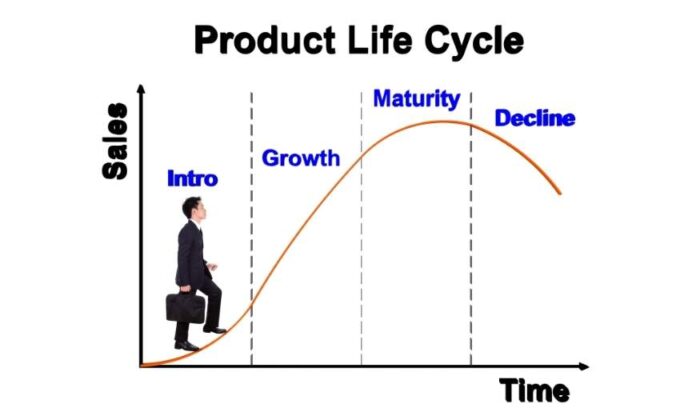 Product Life Cycle

Sales

Intro

Growth

Maturity

Decline

Time